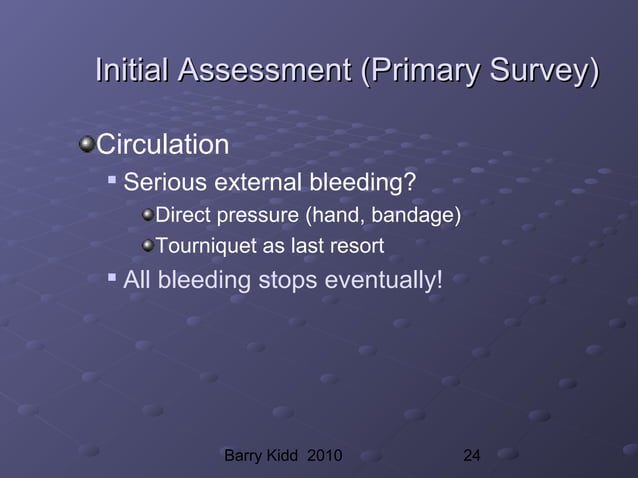 Initial Assessment (Primary Survey)

Circulation

Serious external bleeding?

Direct pressure (hand, bandage)

Tourniquet as last resort

All bleeding stops eventually!

Barry Kidd 2010

24